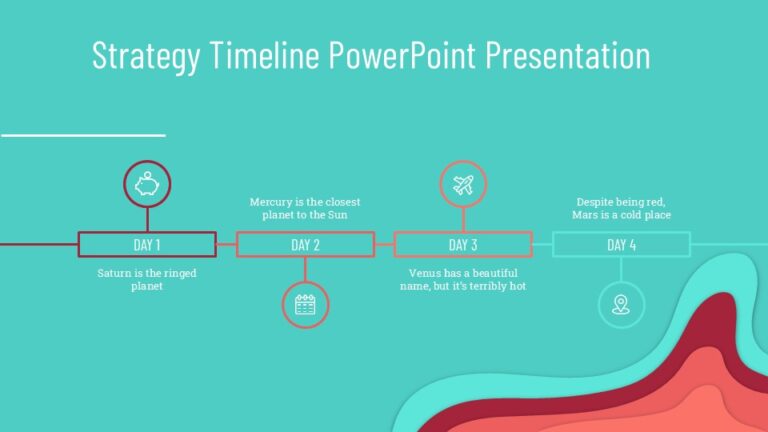 Strategy Timeline PowerPoint Presentation

DAY 1

Saturn is the ringed planet

Mercury is the closest planet to the Sun

DAY 2

DAY 3

Venus has a beautiful name, but it's terribly hot

Despite being red, Mars is a cold place

DAY 4